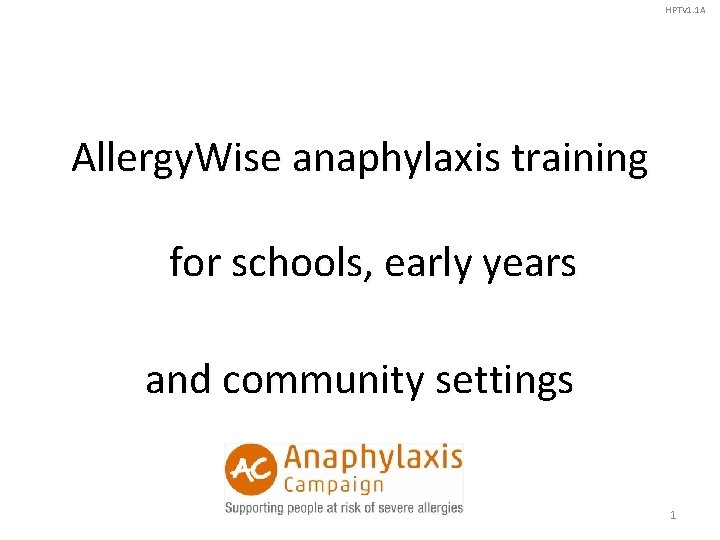 HPTV1.1A

AllergyWise anaphylaxis training

for schools, early years

and community settings

AC Anaphylaxis Campaign
Supporting people at risk of severe allergies

1